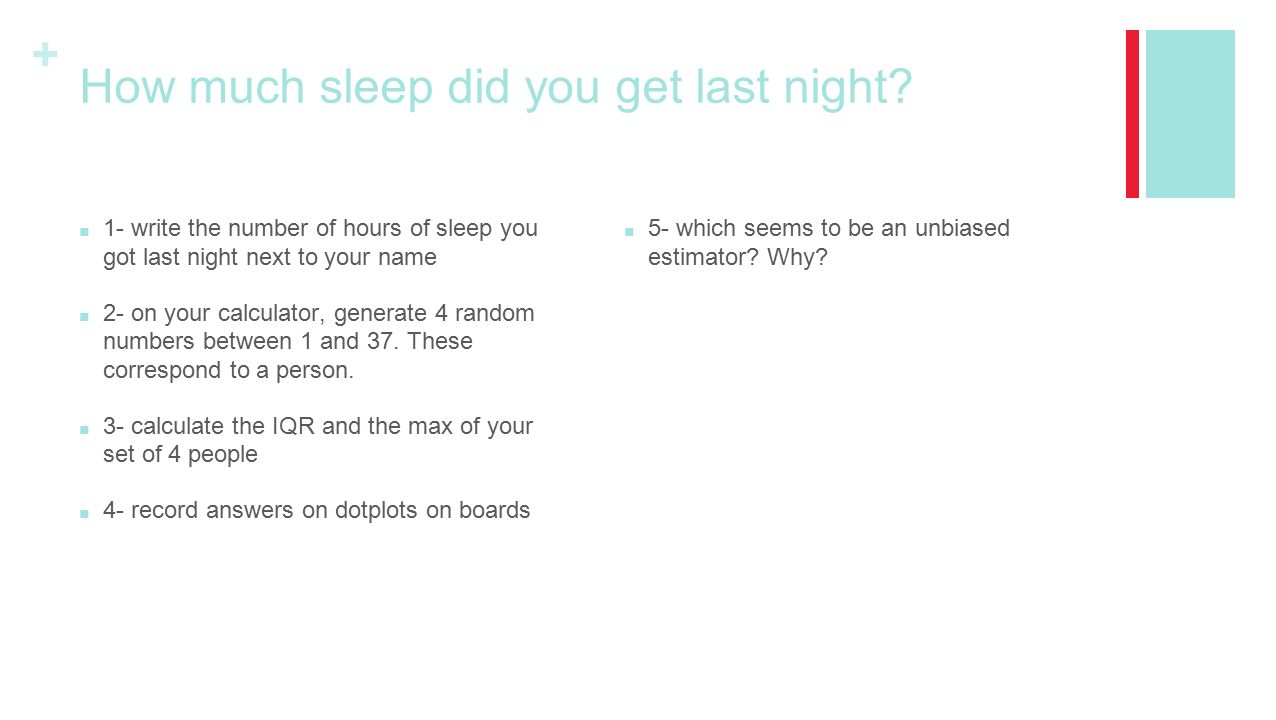 +
How much sleep did you get last night?

■ 1- write the number of hours of sleep you got last night next to your name

■ 2- on your calculator, generate 4 random numbers between 1 and 37. These correspond to a person.

■ 3- calculate the IQR and the max of your set of 4 people

■ 4- record answers on dotplots on boards

■ 5- which seems to be an unbiased estimator? Why?